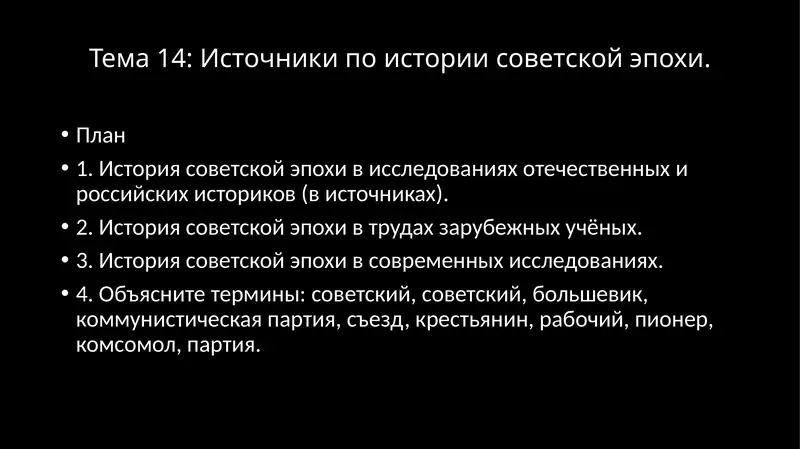 Тема 14: Источники по истории советской эпохи.

• План
• 1. История советской эпохи в исследованиях отечественных и российских историков (в источниках).
• 2. История советской эпохи в трудах зарубежных учёных.
• 3. История советской эпохи в современных исследованиях.
• 4. Объясните термины: советский, советский, большевик, коммунистическая партия, съезд, крестьянин, рабочий, пионер, комсомол, партия.